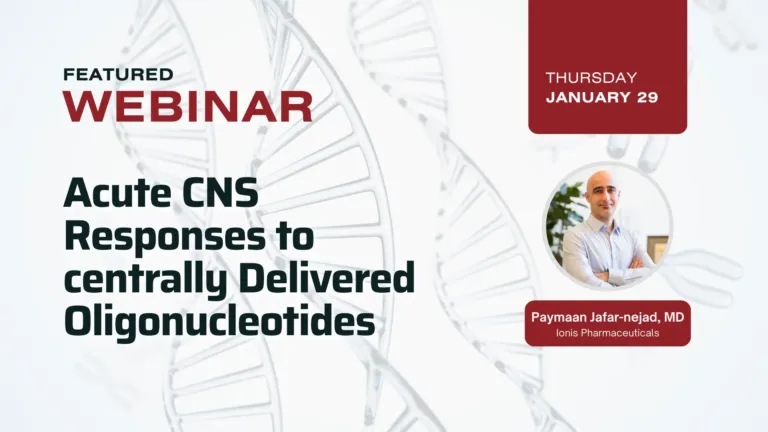 FEATURED
WEBINAR

Acute CNS Responses to centrally Delivered Oligonucleotides

THURSDAY
JANUARY 29

Paymaan Jafar-nejad, MD
Ionis Pharmaceuticals